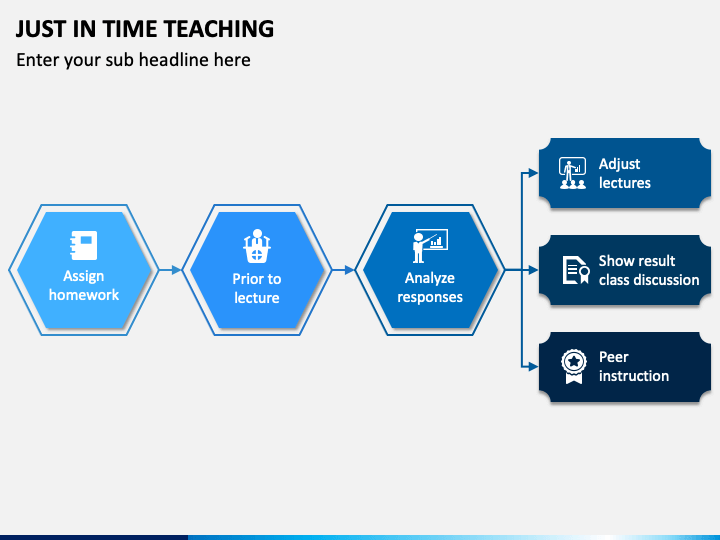 JUST IN TIME TEACHING

Enter your sub headline here

Assign homework

Prior to lecture

Analyze responses

Adjust lectures

Show result class discussion

Peer instruction